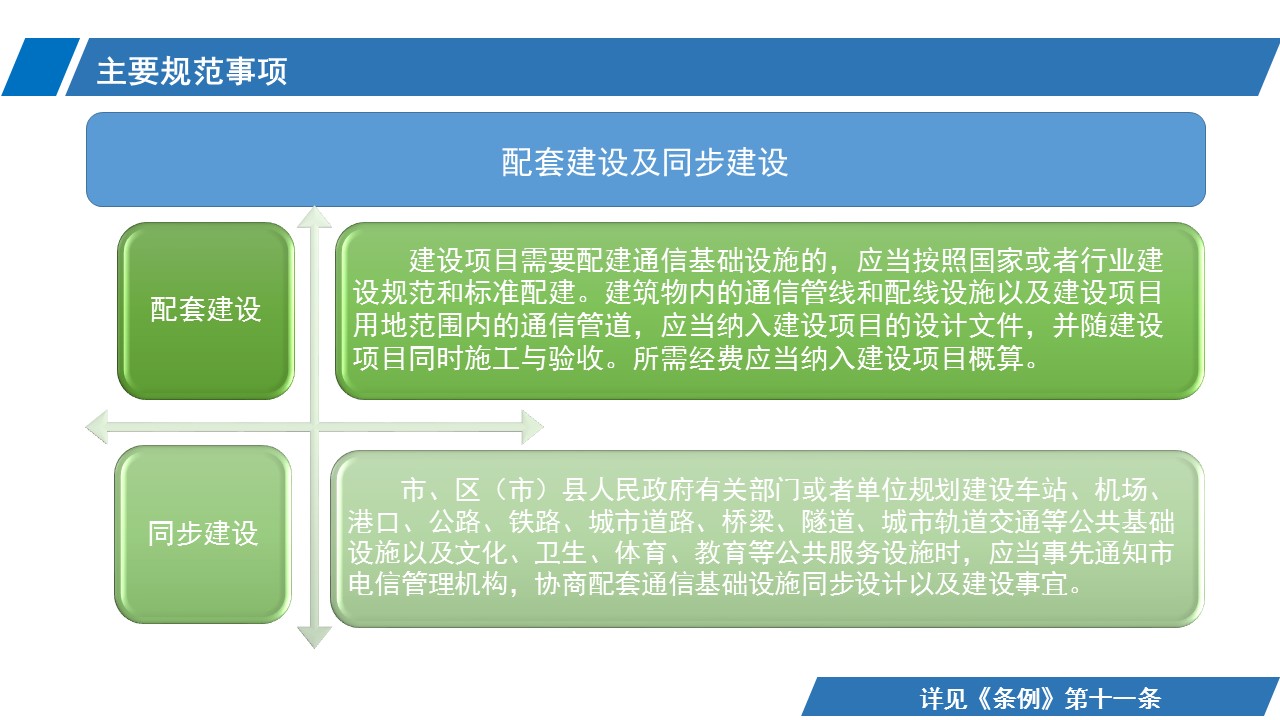 主要规范事项

配套建设及同步建设

配套建设

建设项目需要配建通信基础设施的，应当按照国家或者行业建设规范和标准配建。建筑物内的通信管线和配线设施以及建设项目用地范围内的通信管道，应当纳入建设项目的设计文件，并随建设项目同时施工与验收。所需经费应当纳入建设项目概算。

同步建设

市、区（市）县人民政府有关部门或者单位规划建设车站、机场、港口、公路、铁路、城市道路、桥梁、隧道、城市轨道交通等公共基础设施以及文化、卫生、体育、教育等公共服务设施时，应当事先通知市电信管理机构，协商配套通信基础设施同步设计以及建设事宜。

详见《条例》第十一条